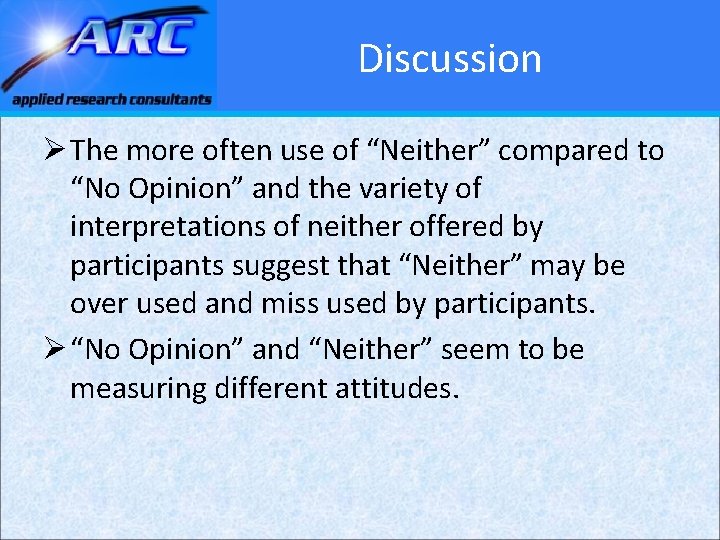 ARC
applied research consultants

Discussion

➢ The more often use of “Neither” compared to “No Opinion” and the variety of interpretations of neither offered by participants suggest that “Neither” may be over used and miss used by participants.

➢ “No Opinion” and “Neither” seem to be measuring different attitudes.